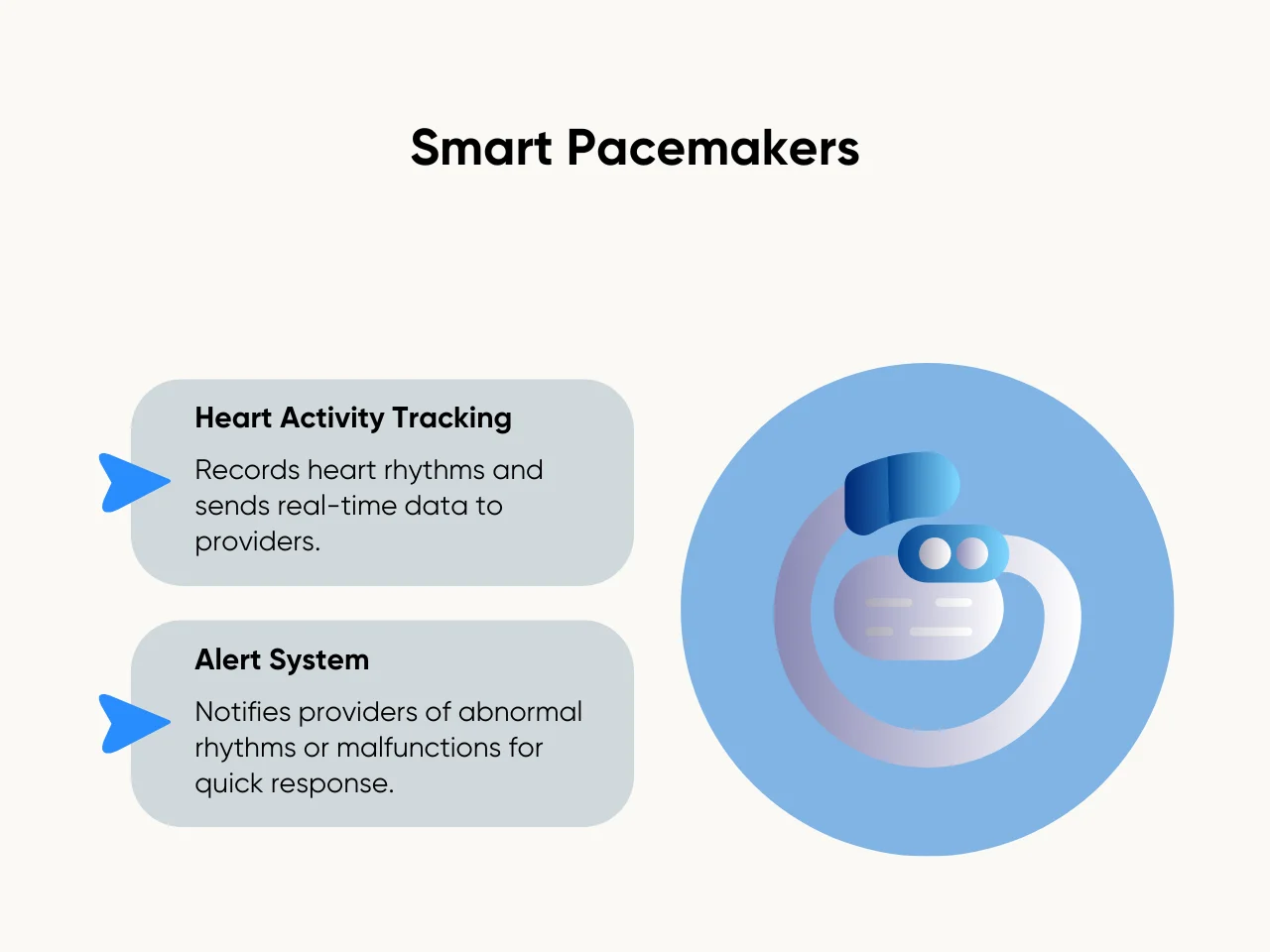 Smart Pacemakers

Heart Activity Tracking

Records heart rhythms and sends real-time data to providers.

Alert System

Notifies providers of abnormal rhythms or malfunctions for quick response.